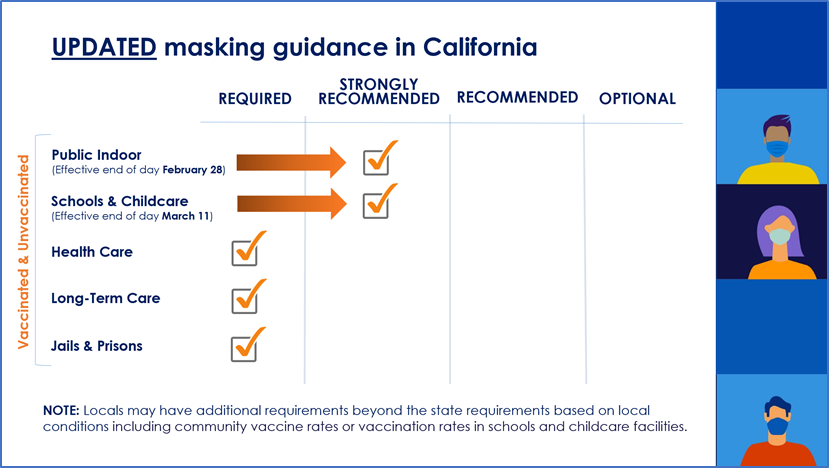 UPDATED masking guidance in California

| | REQUIRED | STRONGLY RECOMMENDED | RECOMMENDED | OPTIONAL |
|---|---|---|---|---|
| Public Indoor (Effective end of day February 28) | | ✓ | | |
| Schools & Childcare (Effective end of day March 11) | | ✓ | | |
| Health Care | ✓ | | | |
| Long-Term Care | ✓ | | | |
| Jails & Prisons | ✓ | | | |

Vaccinated & Unvaccinated

NOTE: Locals may have additional requirements beyond the state requirements based on local conditions including community vaccine rates or vaccination rates in schools and childcare facilities.